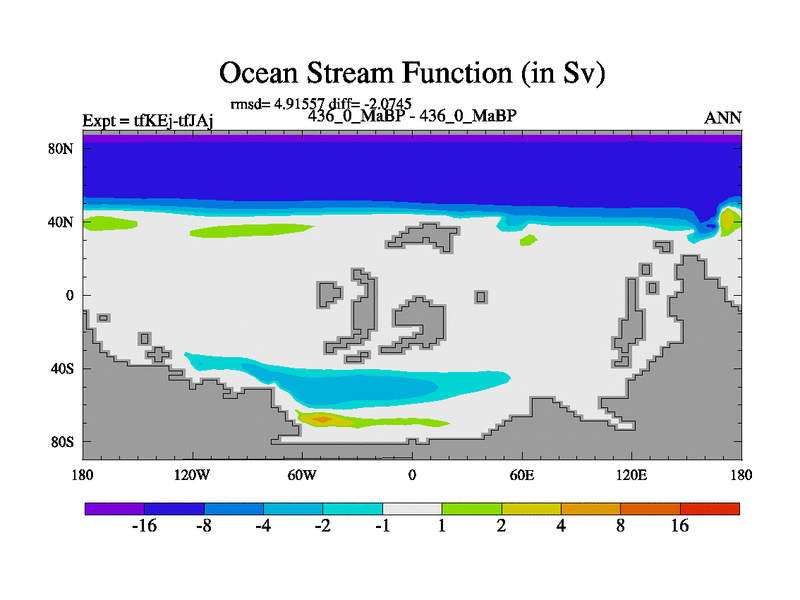 Ocean Stream Function (in Sv)

rmsd= 4.91557 diff= -2.0745

Expt = tfKEj-tfJAj

436_0_MaBP - 436_0_MaBP

ANN

80N
40N
0
40S
80S

180 120W 60W 0 60E 120E 180

-16 -8 -4 -2 -1 1 2 4 8 16